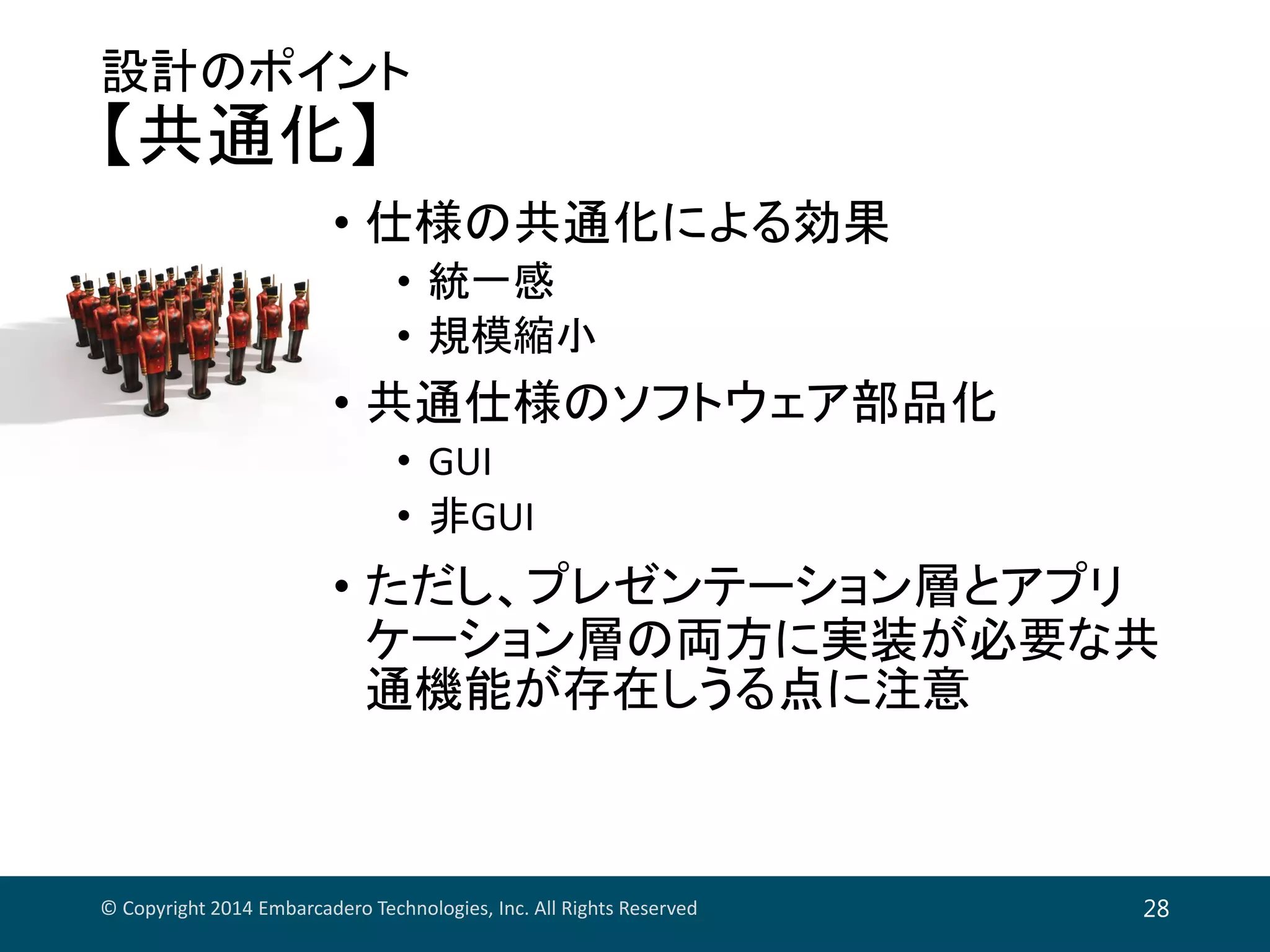 設計のポイント
【共通化】

• 仕様の共通化による効果
  • 統一感
  • 規模縮小
• 共通仕様のソフトウェア部品化
  • GUI
  • 非GUI
• ただし、プレゼンテーション層とアプリケーション層の両方に実装が必要な共通機能が存在しうる点に注意

© Copyright 2014 Embarcadero Technologies, Inc. All Rights Reserved
28